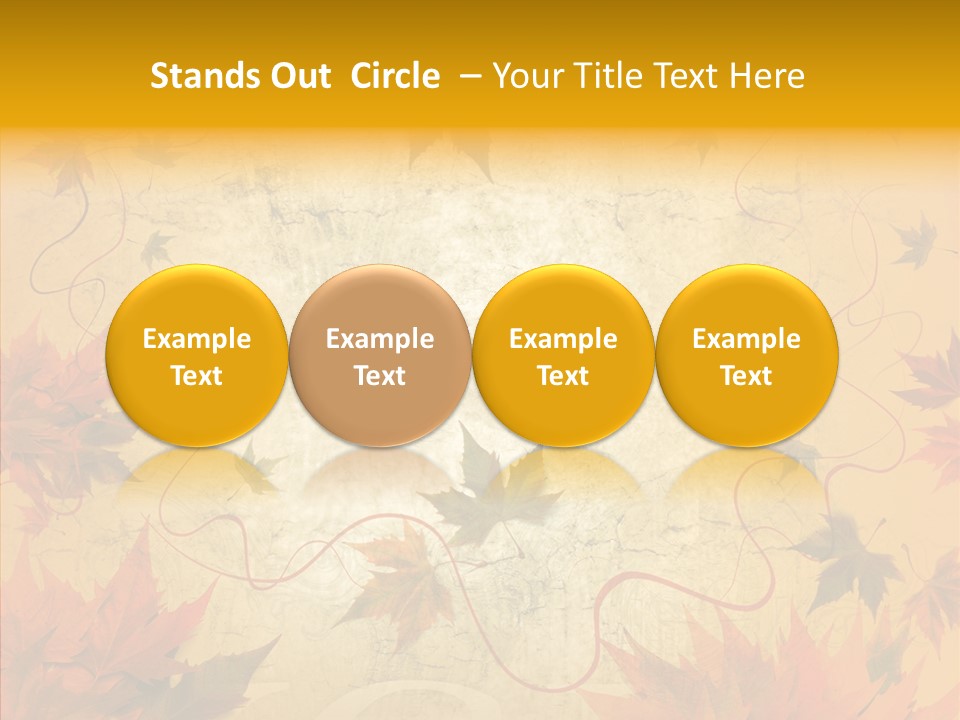 Stands Out Circle – Your Title Text Here

Example Text

Example Text

Example Text

Example Text